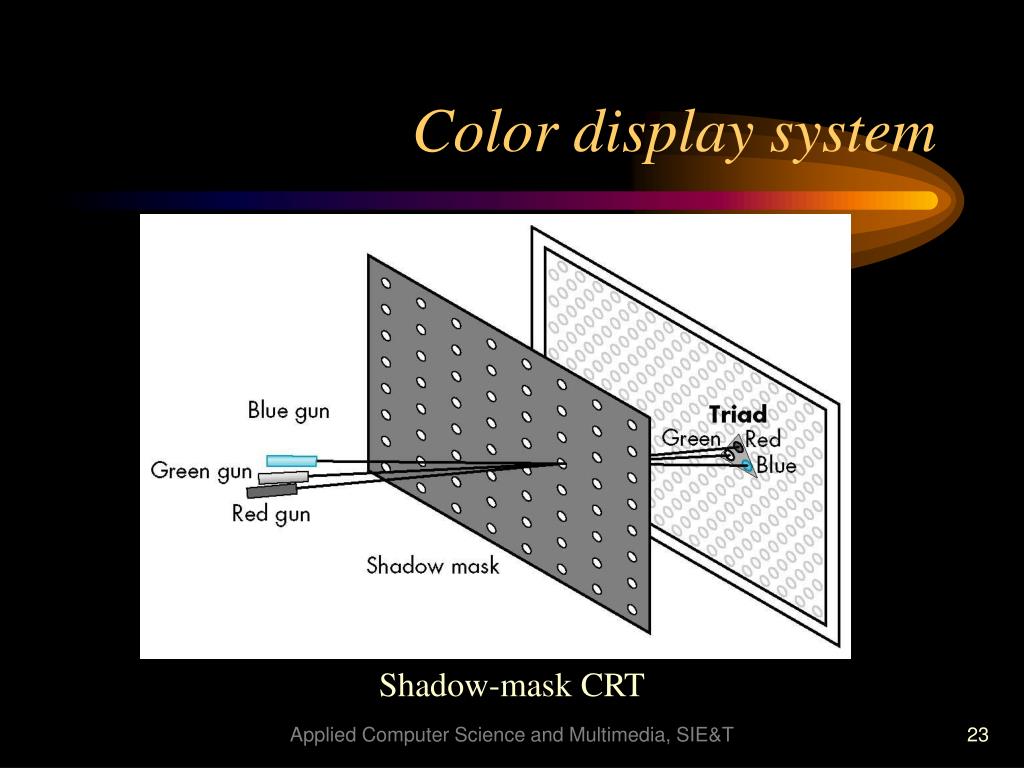 Color display system

Blue gun
Green gun
Red gun
Shadow mask
Triad
Green
Red
Blue

Shadow-mask CRT

Applied Computer Science and Multimedia, SIE&T

23